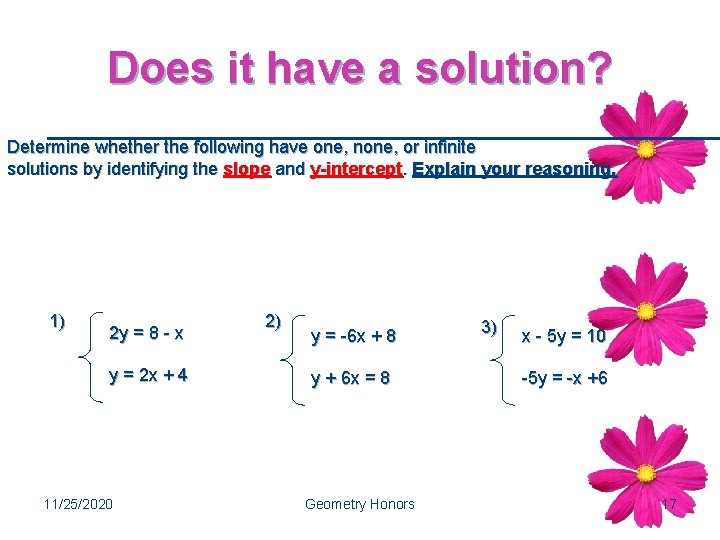 Does it have a solution?

Determine whether the following have one, none, or infinite solutions by identifying the slope and y-intercept. Explain your reasoning.

1) $2y = 8 - x$
$y = 2x + 4$

2) $y = -6x + 8$
$y + 6x = 8$

3) $x - 5y = 10$
$-5y = -x + 6$

11/25/2020

Geometry Honors

17